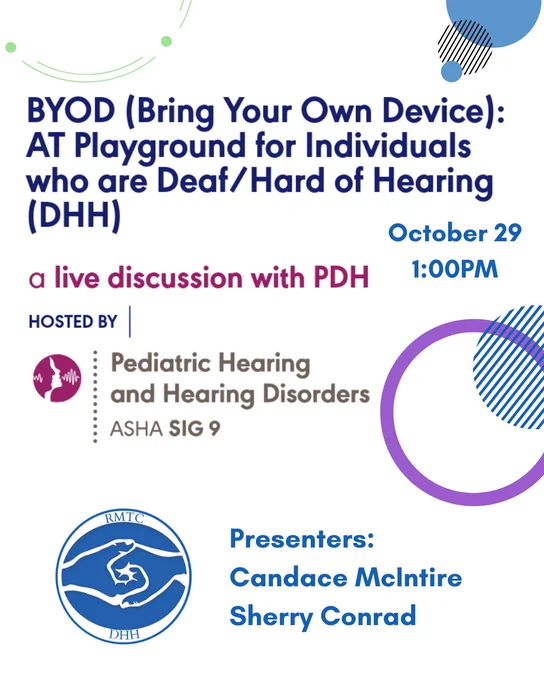 BYOD (Bring Your Own Device): AT Playground for Individuals who are Deaf/Hard of Hearing (DHH)

October 29
1:00PM

a live discussion with PDH

HOSTED BY

Pediatric Hearing and Hearing Disorders
ASHA SIG 9

RMTC
DHH

Presenters:
Candace McIntire
Sherry Conrad